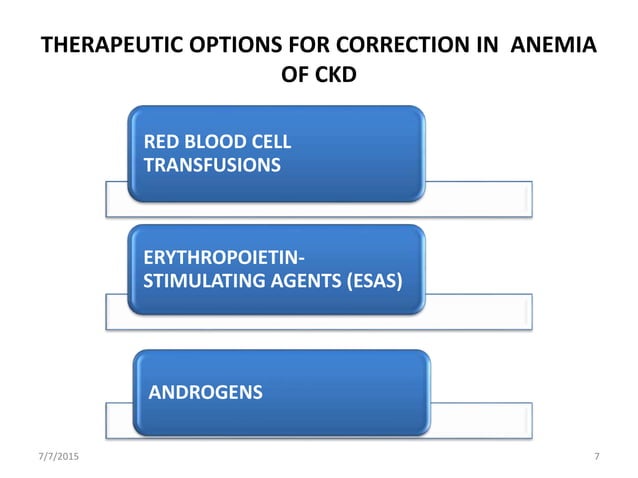 THERAPEUTIC OPTIONS FOR CORRECTION IN ANEMIA OF CKD

RED BLOOD CELL TRANSFUSIONS

ERYTHROPOIETIN-STIMULATING AGENTS (ESAS)

ANDROGENS

7/7/2015

7